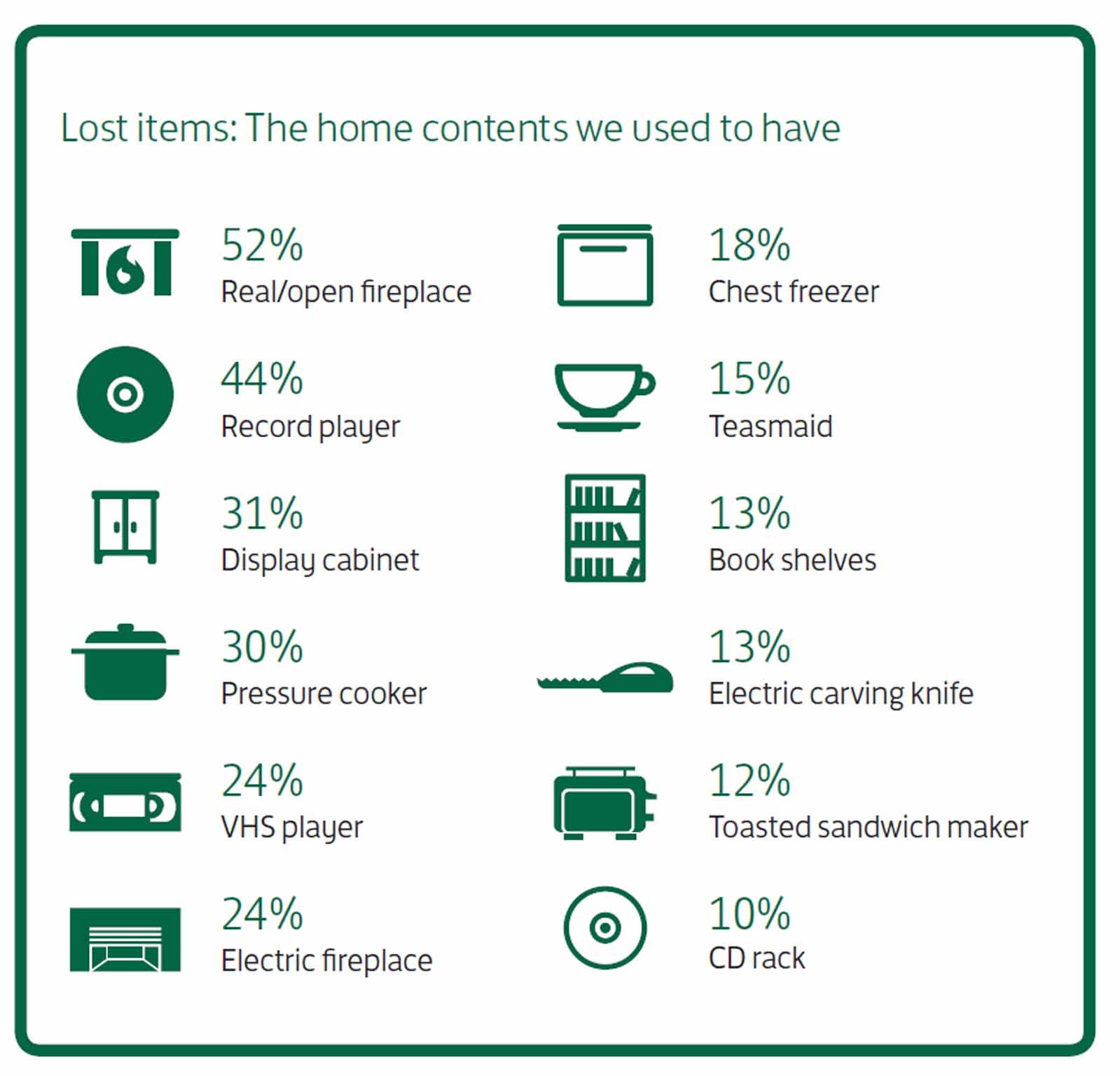 Lost items: The home contents we used to have

52%
Real/open fireplace

44%
Record player

31%
Display cabinet

30%
Pressure cooker

24%
VHS player

24%
Electric fireplace

18%
Chest freezer

15%
Teasmaid

13%
Book shelves

13%
Electric carving knife

12%
Toasted sandwich maker

10%
CD rack